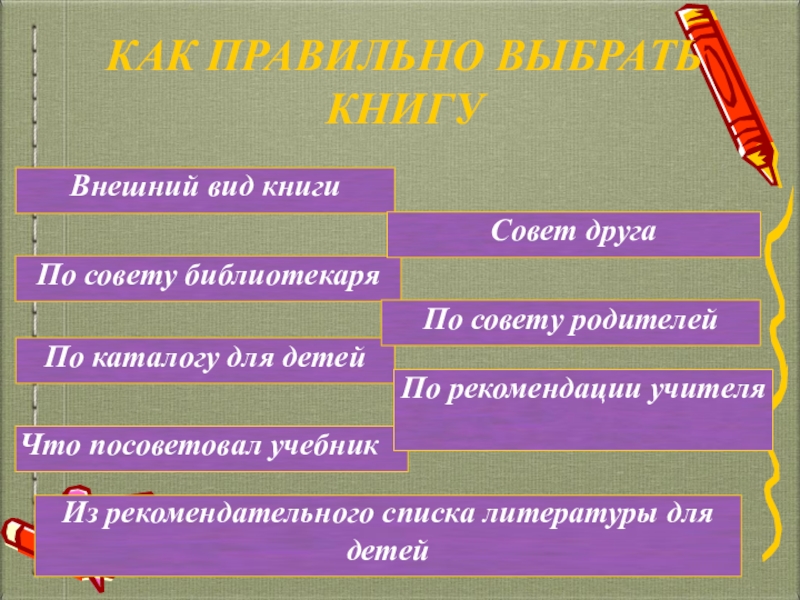 КАК ПРАВИЛЬНО ВЫБРАТЬ КНИГУ

Внешний вид книги

Совет друга

По совету библиотекаря

По совету родителей

По каталогу для детей

По рекомендации учителя

Что посоветовал учебник

Из рекомендательного списка литературы для детей